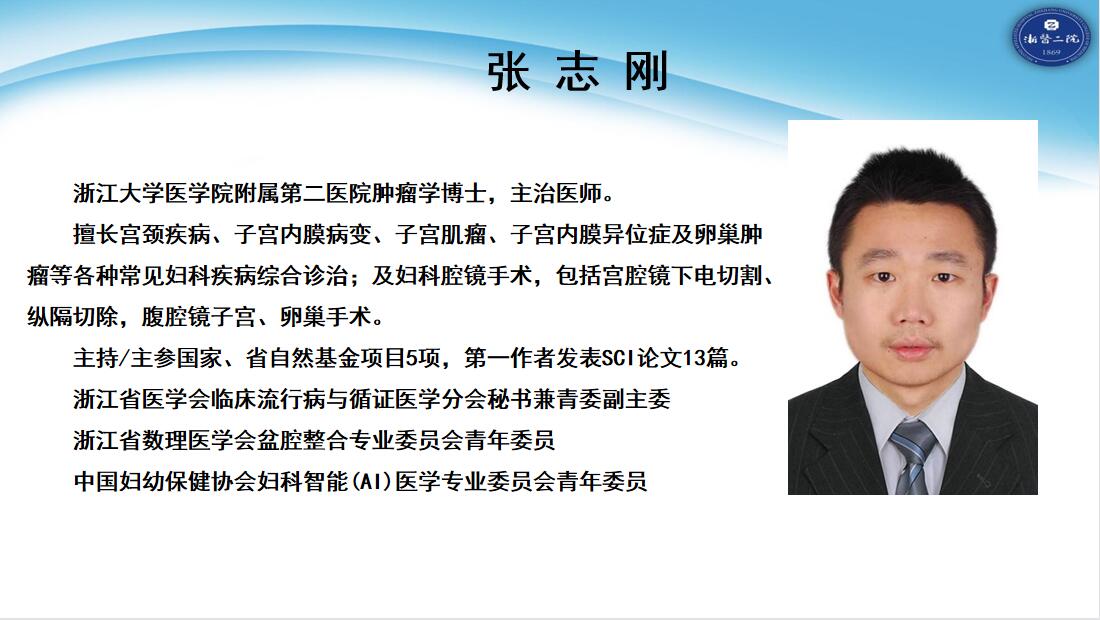 浙醫二院
1869

张 志 刚

浙江大学医学院附属第二医院肿瘤学博士，主治医师。

擅长宫颈疾病、子宫内膜病变、子宫肌瘤、子宫内膜异位症及卵巢肿瘤等各种常见妇科疾病综合诊治；及妇科腔镜手术，包括宫腔镜下电切割、纵隔切除，腹腔镜子宫、卵巢手术。

主持/主参国家、省自然基金项目5项，第一作者发表SCI论文13篇。

浙江省医学会临床流行病与循证医学分会秘书兼青委副主委

浙江省数理医学会盆腔整合专业委员会青年委员

中国妇幼保健协会妇科智能(AI)医学专业委员会青年委员